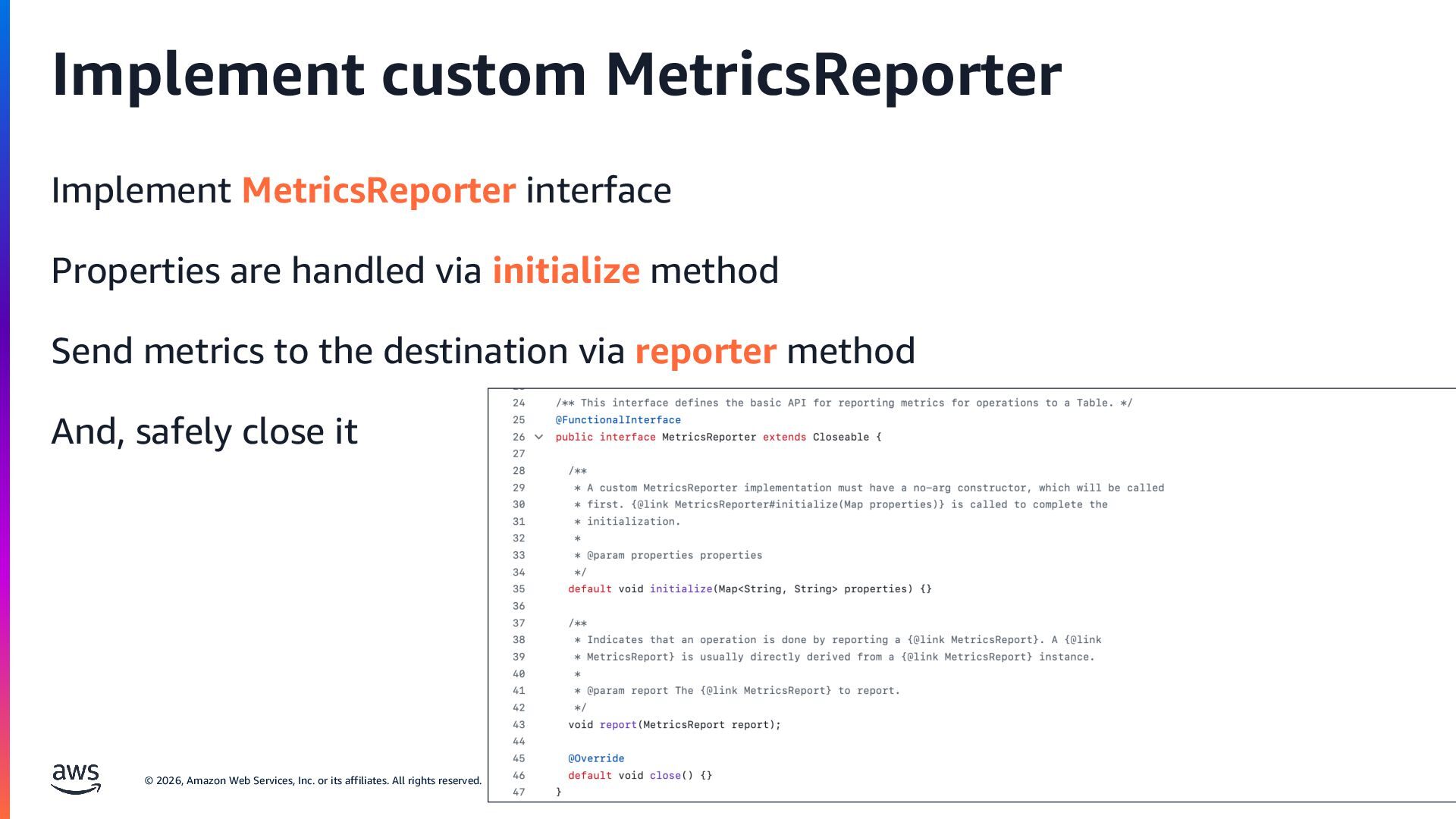 Implement custom MetricsReporter

Implement MetricsReporter interface

Properties are handled via initialize method

Send metrics to the destination via reporter method

And, safely close it

24 /** This interface defines the basic API for reporting metrics for operations to a Table. */
25 @FunctionalInterface
26 public interface MetricsReporter extends Closeable {
27
28 /**
29 * A custom MetricsReporter implementation must have a no-arg constructor, which will be called
30 * first. {@link MetricsReporter#initialize(Map properties)} is called to complete the
31 * initialization.
32 *
33 * @param properties properties
34 */
35 default void initialize(Map<String, String> properties) {}
36
37 /**
38 * Indicates that an operation is done by reporting a {@link MetricsReport}. A {@link
39 * MetricsReport} is usually directly derived from a {@link MetricsReport} instance.
40 *
41 * @param report The {@link MetricsReport} to report.
42 */
43 void report(MetricsReport report);
44
45 @Override
46 default void close() {}
47 }

aws

© 2026, Amazon Web Services, Inc. or its affiliates. All rights reserved.